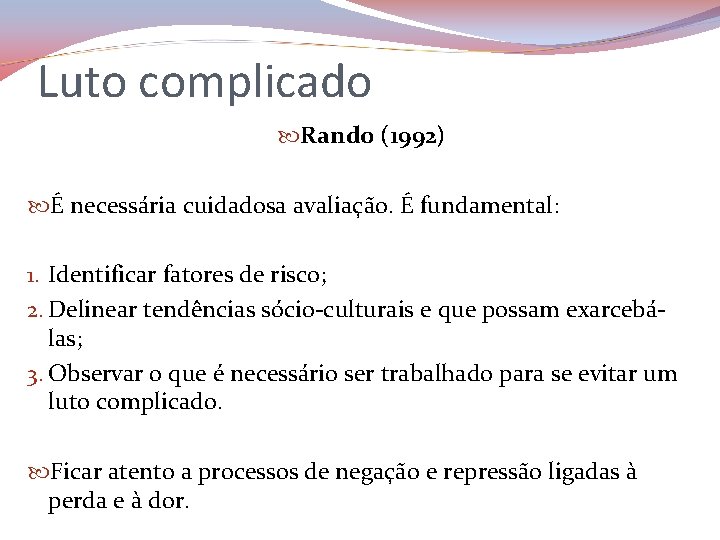 Luto complicado

Rando (1992)

É necessária cuidadosa avaliação. É fundamental:

1. Identificar fatores de risco;
2. Delinear tendências sócio-culturais e que possam exarcebá-las;
3. Observar o que é necessário ser trabalhado para se evitar um luto complicado.

Ficar atento a processos de negação e repressão ligadas à perda e à dor.